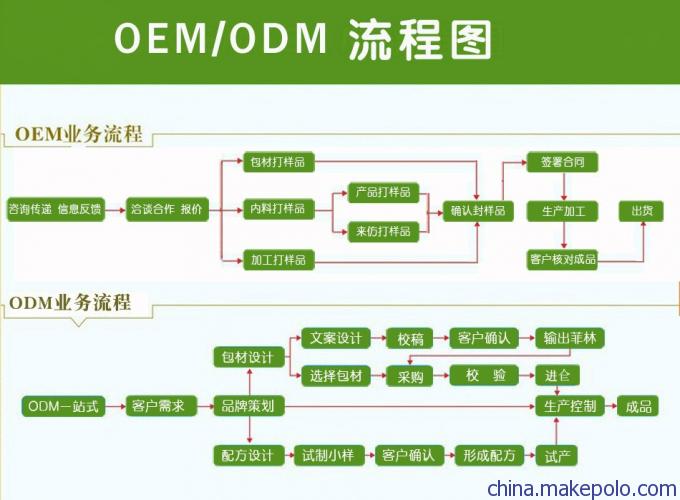 OEM/ODM 流程图

OEM业务流程

咨询传递 信息反馈

洽谈合作 报价

包材打样品

内料打样品

加工打样品

产品打样品

来仿打样品

确认封样品

签署合同

生产加工

客户核对成品

出货

ODM业务流程

ODM一站式

客户需求

品牌策划

包材设计

文案设计

校稿

客户确认

输出菲林

选择包材

采购

校　验

进仓

生产控制

成品

配方设计

试制小样

客户确认

形成配方

试产

china.makepolo.com